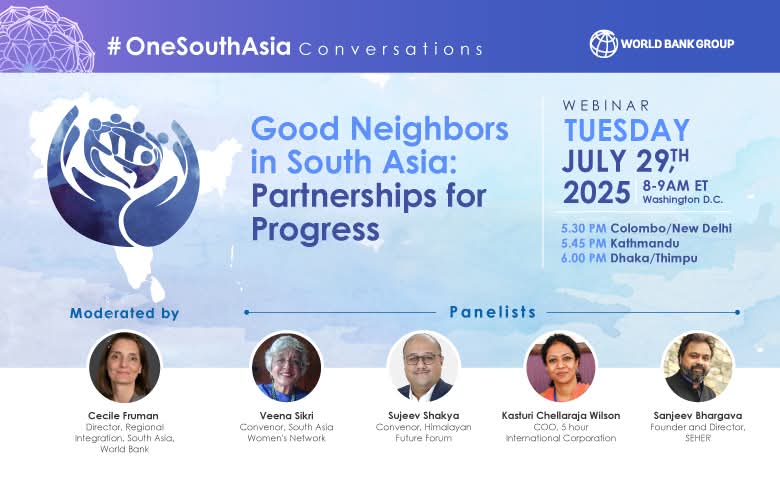 #OneSouthAsia Conversations

WORLD BANK GROUP

Good Neighbors in South Asia: Partnerships for Progress

WEBINAR
TUESDAY
JULY 29,TH
2025 8-9AM ET
Washington D.C.

5.30 PM Colombo/New Delhi
5.45 PM Kathmandu
6.00 PM Dhaka/Thimpu

Moderated by

Panelists

Cecile Fruman
Director, Regional Integration, South Asia, World Bank

Veena Sikri
Convenor, South Asia Women's Network

Sujeev Shakya
Convenor, Himalayan Future Forum

Kasturi Chellaraja Wilson
COO, 5 hour International Corporation

Sanjeev Bhargava
Founder and Director, SEHER